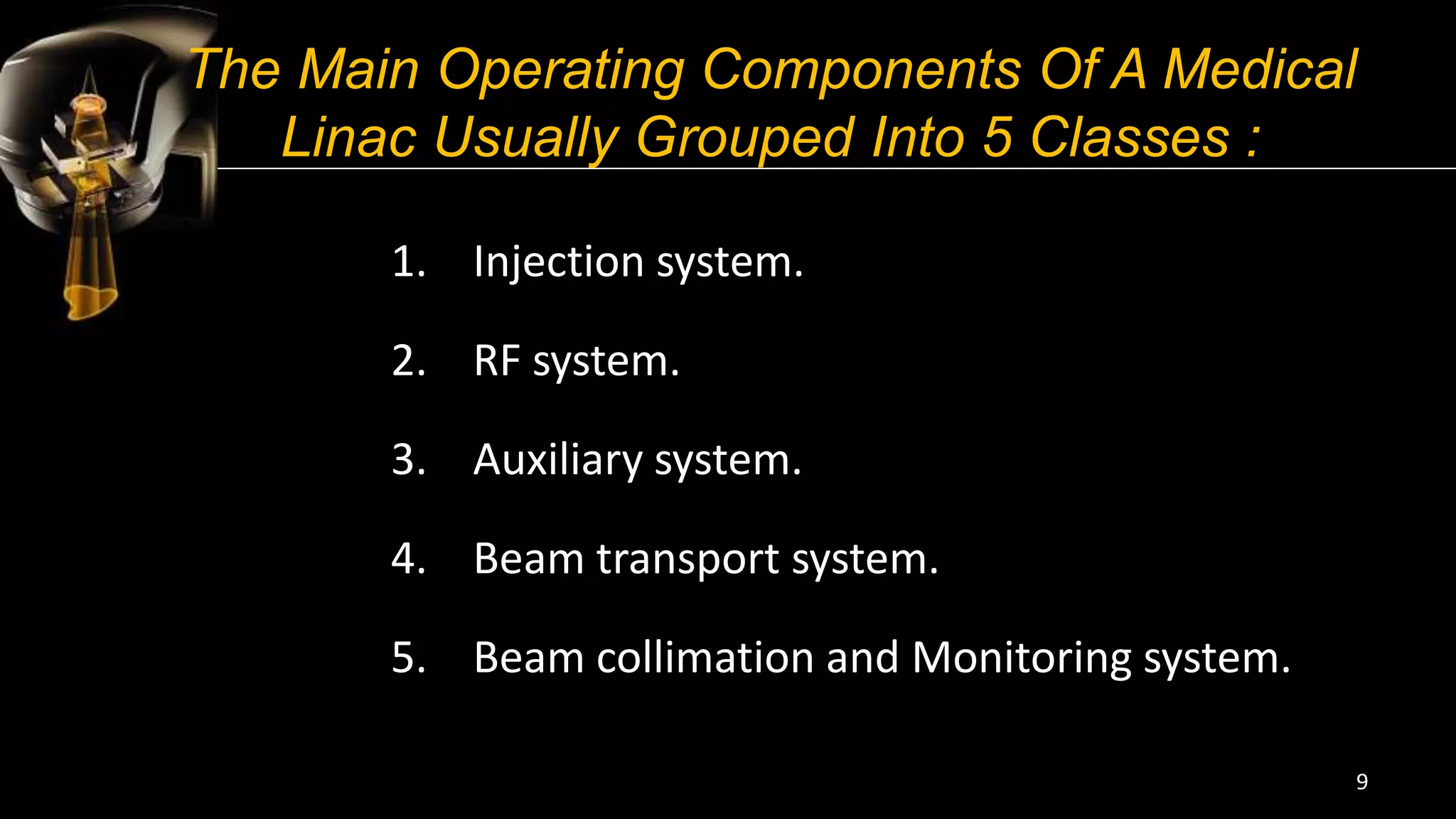 The Main Operating Components Of A Medical Linac Usually Grouped Into 5 Classes :

1. Injection system.

2. RF system.

3. Auxiliary system.

4. Beam transport system.

5. Beam collimation and Monitoring system.

9